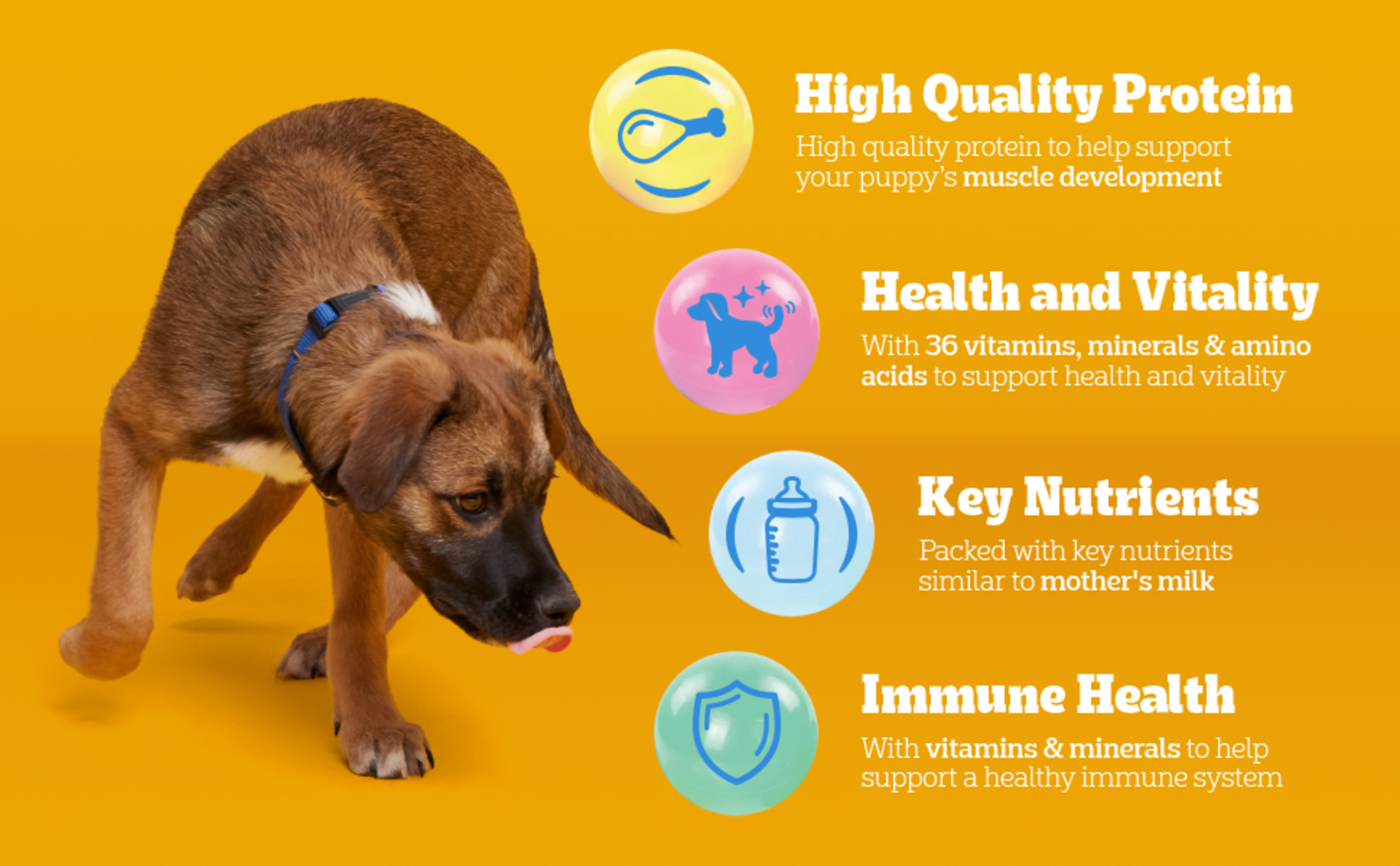 High Quality Protein

High quality protein to help support your puppy's muscle development

Health and Vitality

With 36 vitamins, minerals & amino acids to support health and vitality

Key Nutrients

Packed with key nutrients similar to mother's milk

Immune Health

With vitamins & minerals to help support a healthy immune system